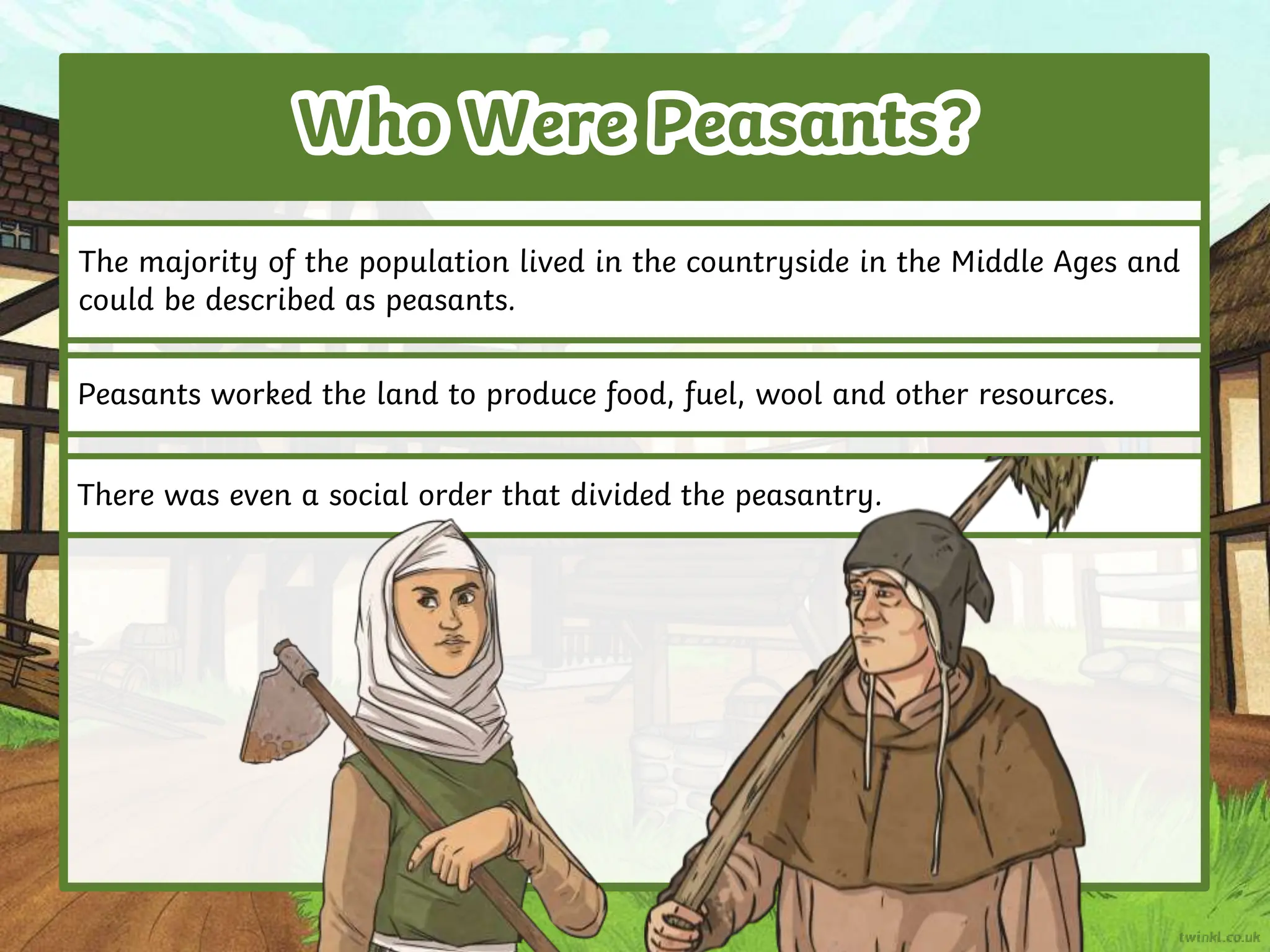 Who Were Peasants?

The majority of the population lived in the countryside in the Middle Ages and could be described as peasants.

Peasants worked the land to produce food, fuel, wool and other resources.

There was even a social order that divided the peasantry.

twinkl.co.uk